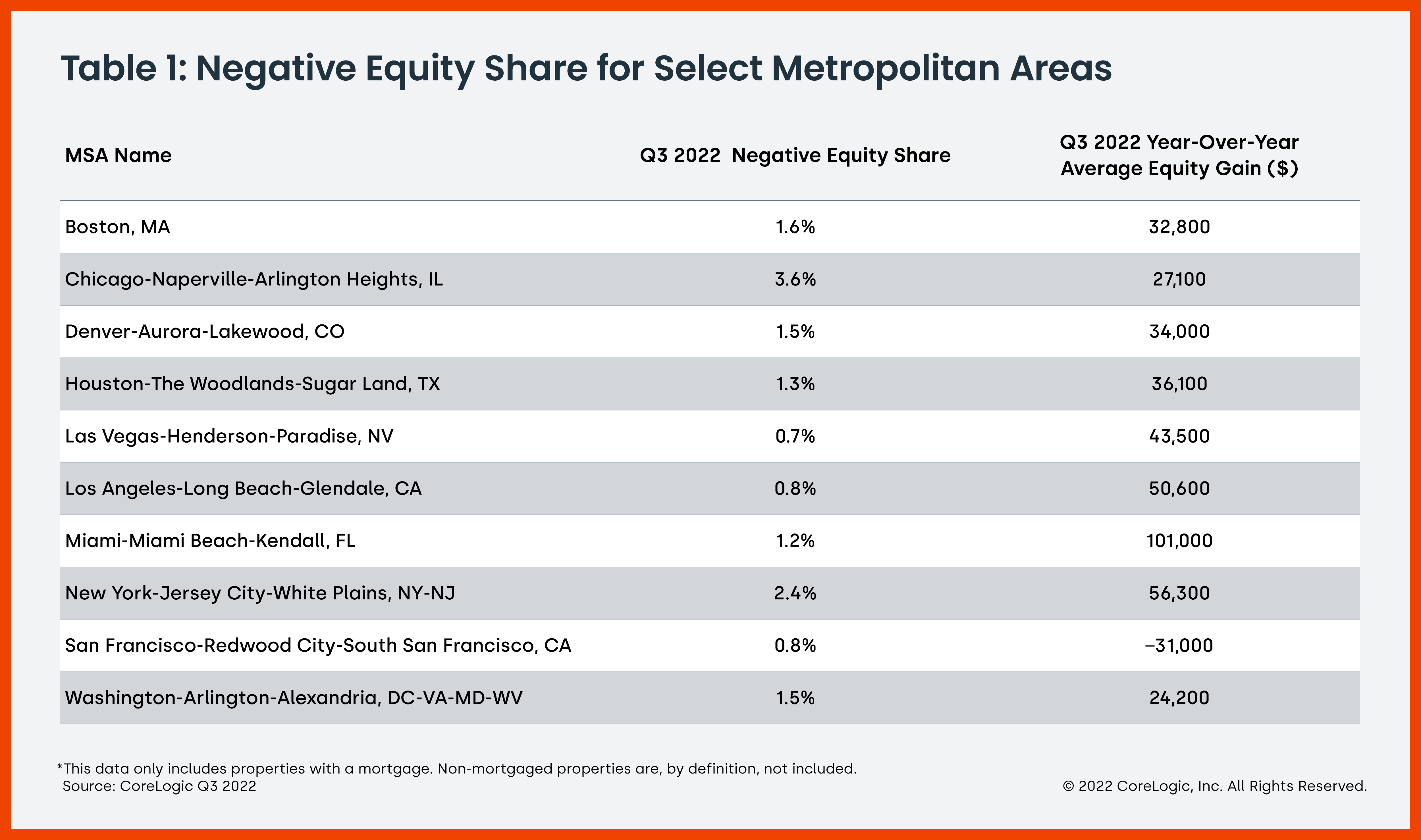 Table 1: Negative Equity Share for Select Metropolitan Areas

| MSA Name | Q3 2022 Negative Equity Share | Q3 2022 Year-Over-Year Average Equity Gain ($) |
|---|---|---|
| Boston, MA | 1.6% | 32,800 |
| Chicago-Naperville-Arlington Heights, IL | 3.6% | 27,100 |
| Denver-Aurora-Lakewood, CO | 1.5% | 34,000 |
| Houston-The Woodlands-Sugar Land, TX | 1.3% | 36,100 |
| Las Vegas-Henderson-Paradise, NV | 0.7% | 43,500 |
| Los Angeles-Long Beach-Glendale, CA | 0.8% | 50,600 |
| Miami-Miami Beach-Kendall, FL | 1.2% | 101,000 |
| New York-Jersey City-White Plains, NY-NJ | 2.4% | 56,300 |
| San Francisco-Redwood City-South San Francisco, CA | 0.8% | –31,000 |
| Washington-Arlington-Alexandria, DC-VA-MD-WV | 1.5% | 24,200 |

*This data only includes properties with a mortgage. Non-mortgaged properties are, by definition, not included.
Source: CoreLogic Q3 2022

© 2022 CoreLogic, Inc. All Rights Reserved.